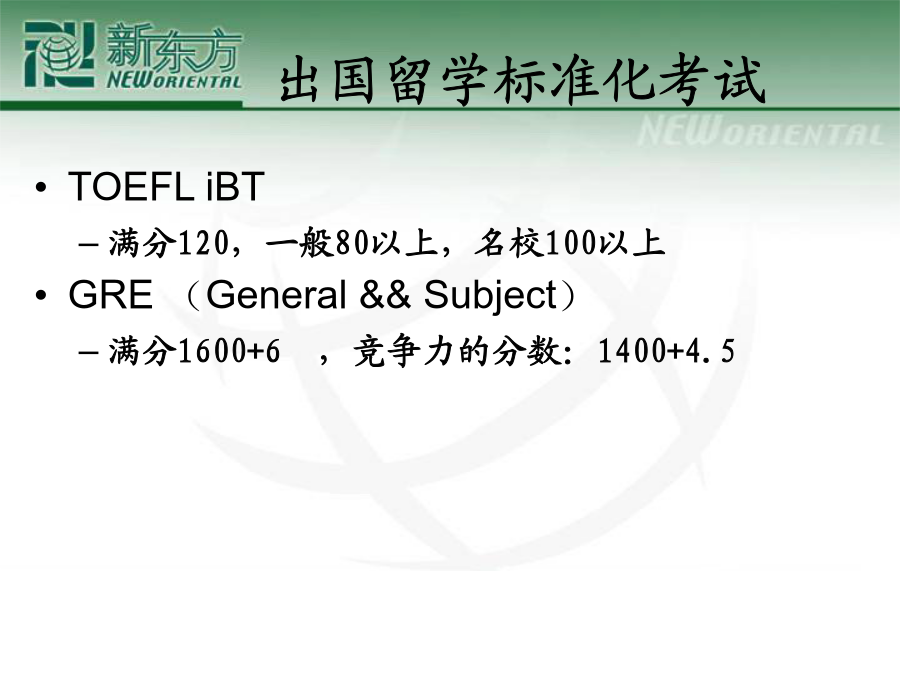 新东方
NEW ORIENTAL
出国留学标准化考试
NEW ORIENTAL

• TOEFL iBT
– 满分120，一般80以上，名校100以上
• GRE （General && Subject）
– 满分1600+6 ，竞争力的分数：1400+4.5